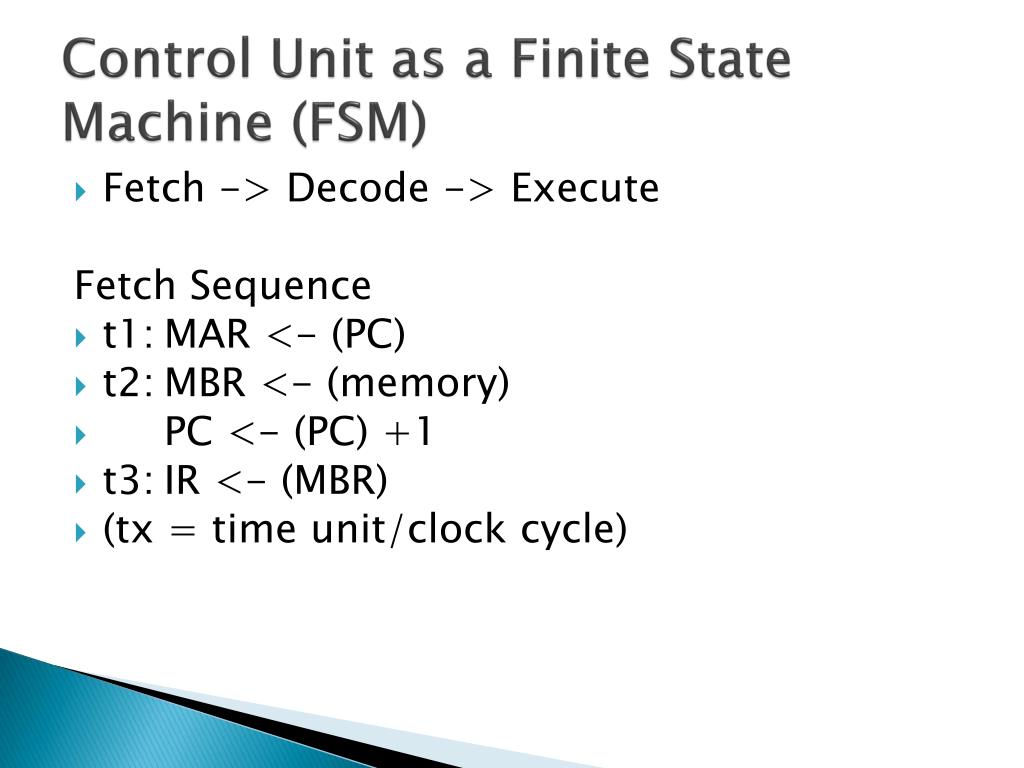 Control Unit as a Finite State Machine (FSM)

Fetch -> Decode -> Execute

Fetch Sequence

t1: MAR <- (PC)
t2: MBR <- (memory)
PC <- (PC) +1
t3: IR <- (MBR)
(tx = time unit/clock cycle)